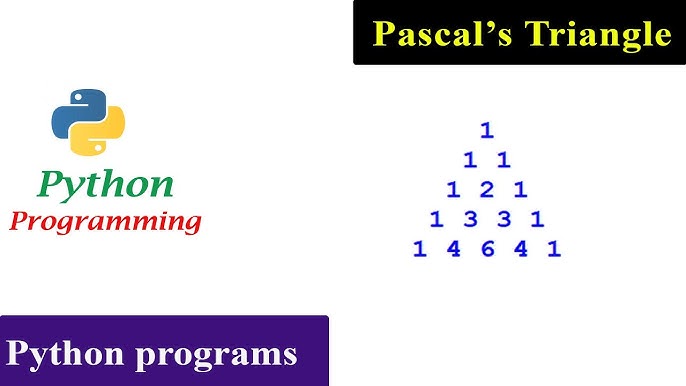 Pascal's Triangle

Python
Programming

1
1 1
1 2 1
1 3 3 1
1 4 6 4 1

Python programs